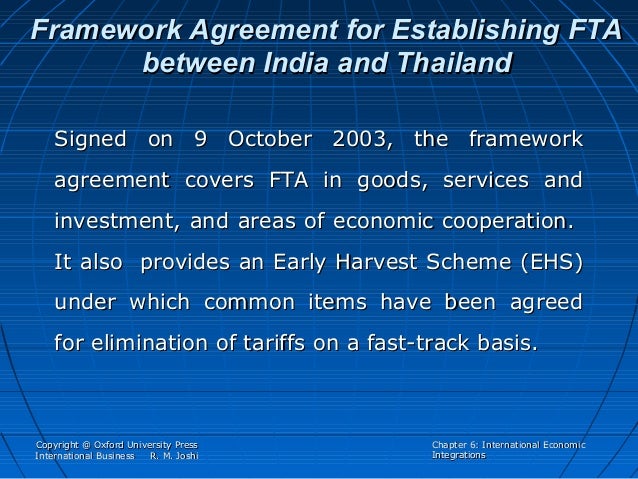 Framework Agreement for Establishing FTA between India and Thailand

Signed on 9 October 2003, the framework agreement covers FTA in goods, services and investment, and areas of economic cooperation. It also provides an Early Harvest Scheme (EHS) under which common items have been agreed for elimination of tariffs on a fast-track basis.

Copyright @ Oxford University Press
International Business R. M. Joshi

Chapter 6: International Economic Integrations